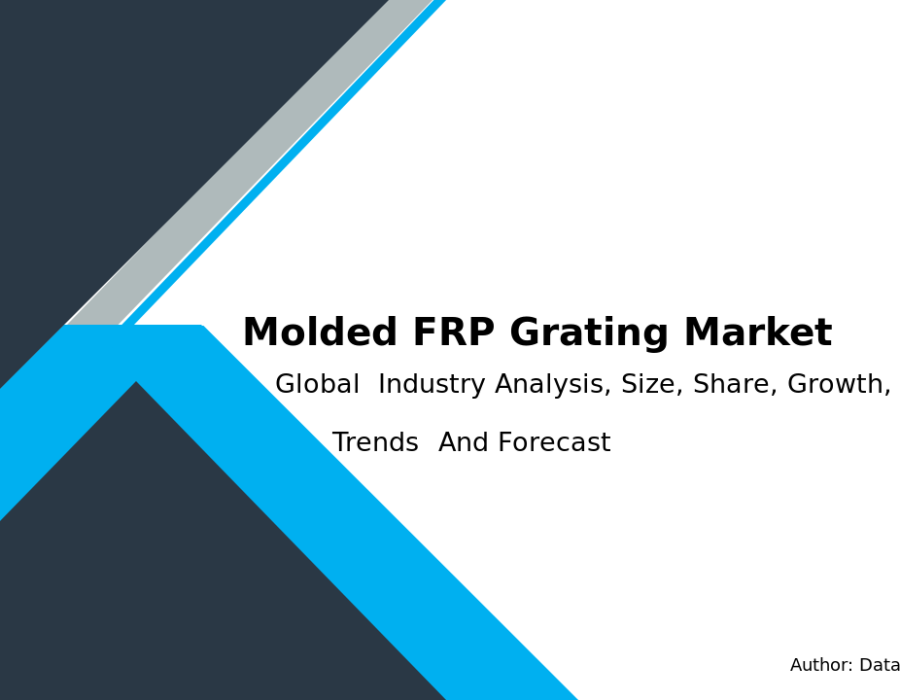 Molded FRP Grating Market

Global Industry Analysis, Size, Share, Growth, Trends And Forecast

Author: Data